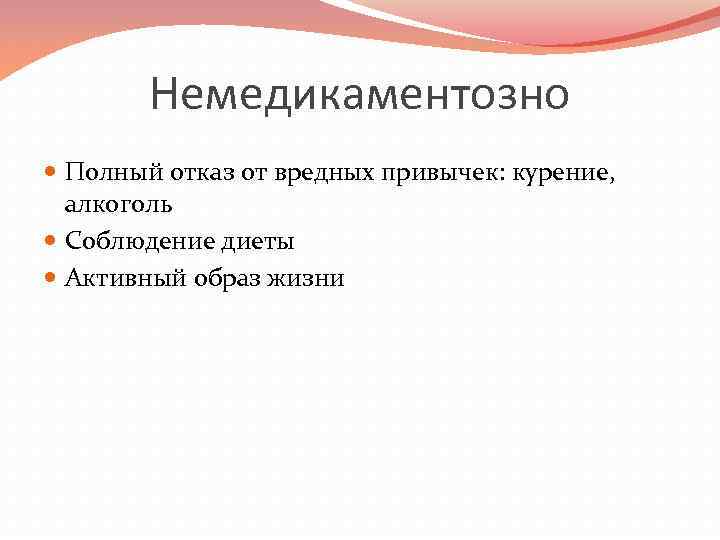 Немедикаментозно

Полный отказ от вредных привычек: курение, алкоголь

Соблюдение диеты

Активный образ жизни